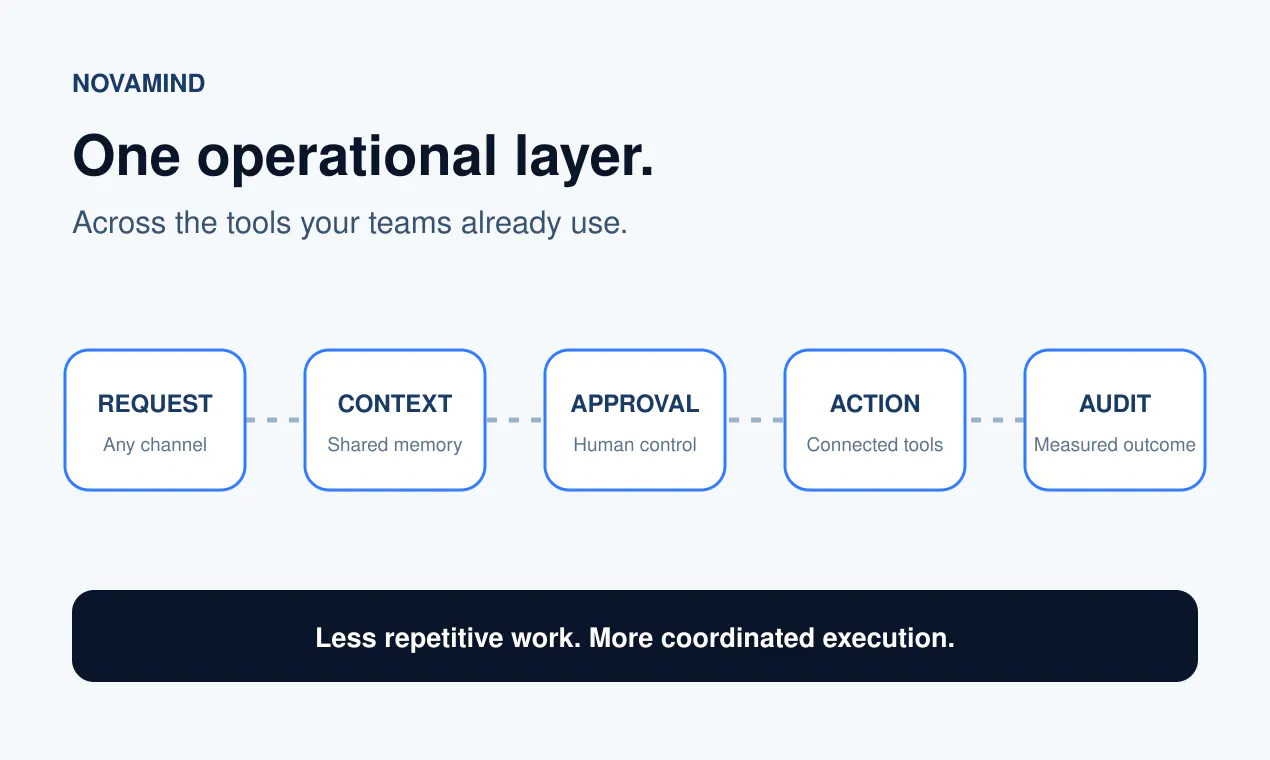 NOVAMIND

One operational layer.

Across the tools your teams already use.

REQUEST
Any channel

CONTEXT
Shared memory

APPROVAL
Human control

ACTION
Connected tools

AUDIT
Measured outcome

Less repetitive work. More coordinated execution.